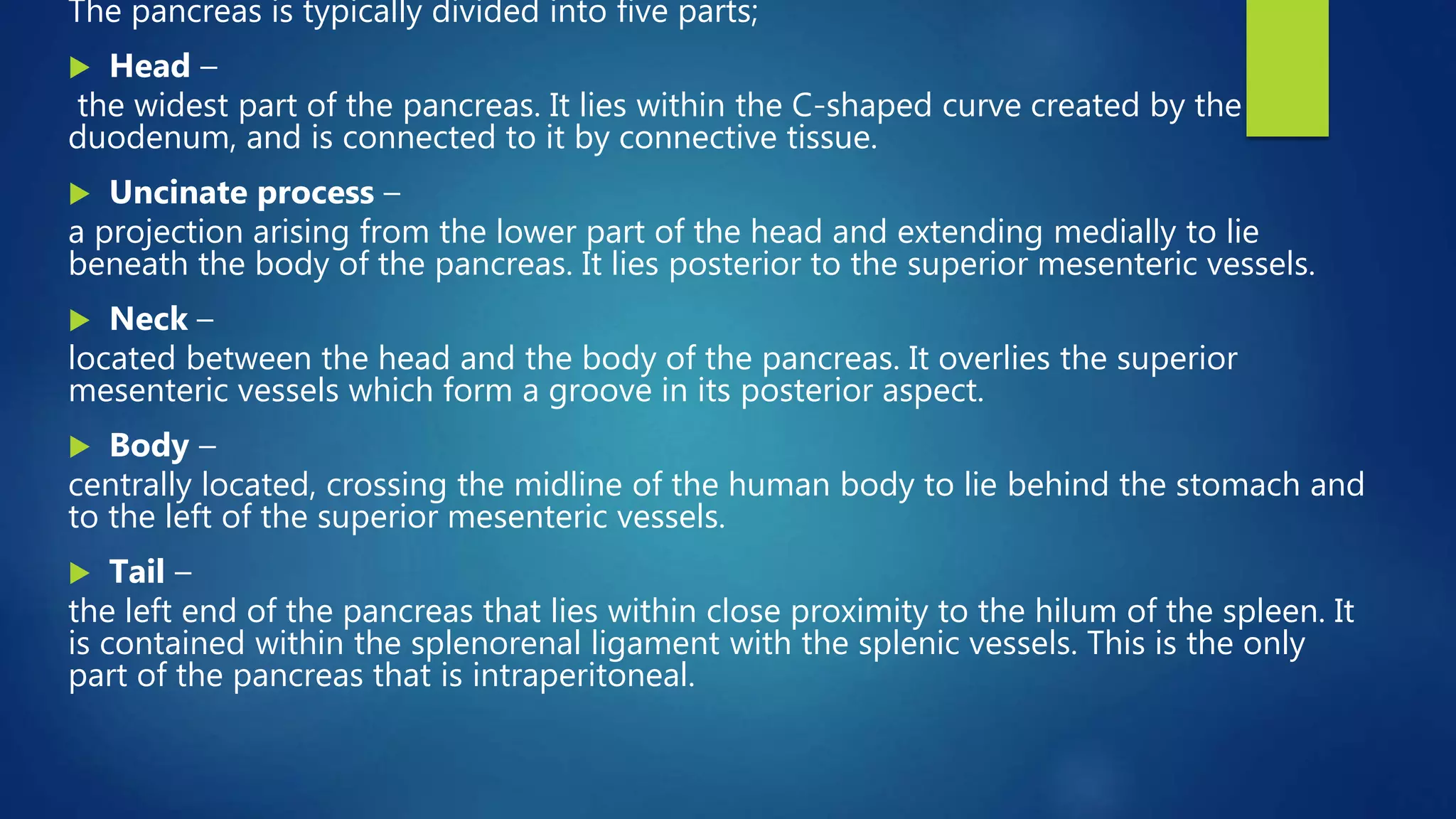 The pancreas is typically divided into five parts;

Head –
the widest part of the pancreas. It lies within the C-shaped curve created by the duodenum, and is connected to it by connective tissue.

Uncinate process –
a projection arising from the lower part of the head and extending medially to lie beneath the body of the pancreas. It lies posterior to the superior mesenteric vessels.

Neck –
located between the head and the body of the pancreas. It overlies the superior mesenteric vessels which form a groove in its posterior aspect.

Body –
centrally located, crossing the midline of the human body to lie behind the stomach and to the left of the superior mesenteric vessels.

Tail –
the left end of the pancreas that lies within close proximity to the hilum of the spleen. It is contained within the splenorenal ligament with the splenic vessels. This is the only part of the pancreas that is intraperitoneal.